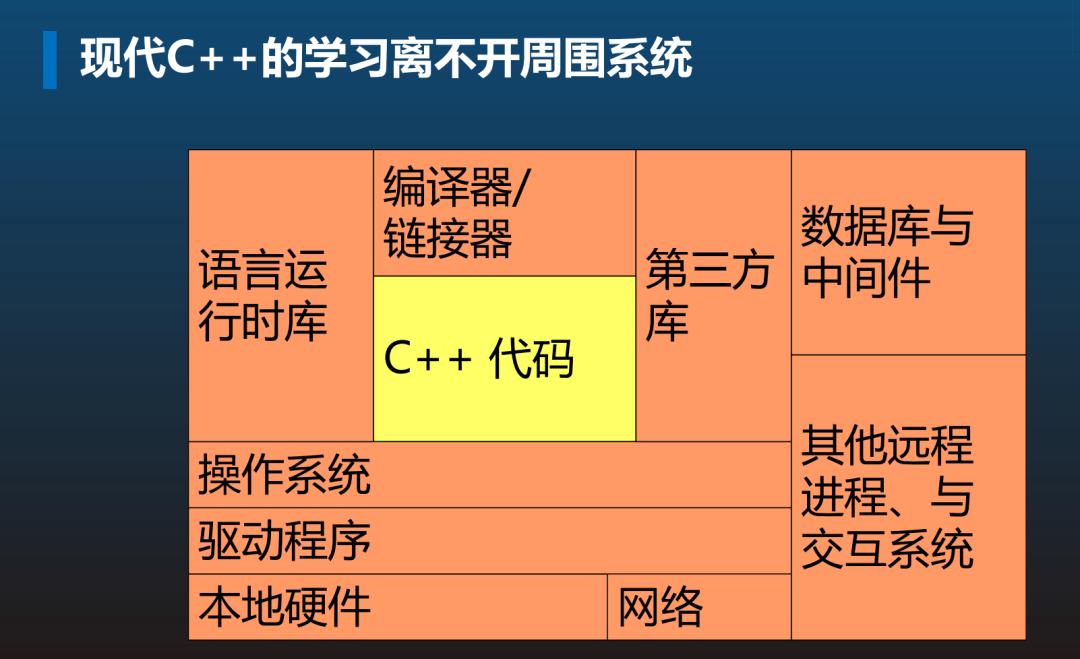 现代C++的学习离不开周围系统

语言运行时库

编译器/链接器

C++ 代码

第三方库

数据库与中间件

其他远程进程、与交互系统

操作系统

驱动程序

本地硬件

网络